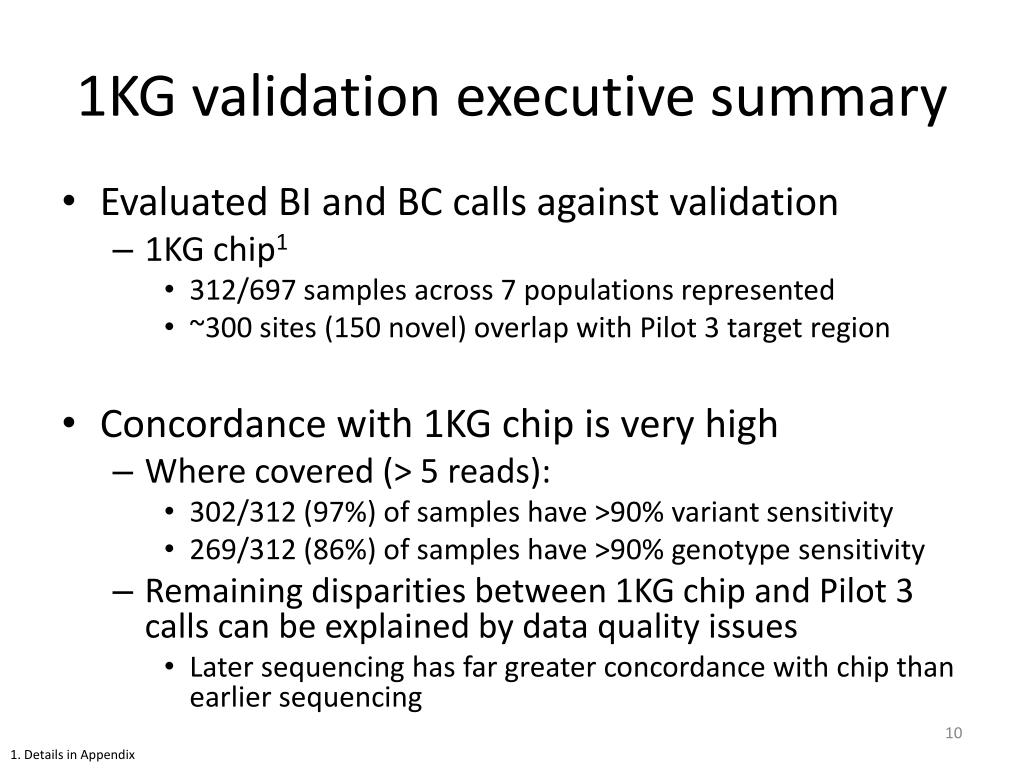 1KG validation executive summary

• Evaluated BI and BC calls against validation
  – 1KG chip$^1$
    • 312/697 samples across 7 populations represented
    • ~300 sites (150 novel) overlap with Pilot 3 target region

• Concordance with 1KG chip is very high
  – Where covered (> 5 reads):
    • 302/312 (97%) of samples have >90% variant sensitivity
    • 269/312 (86%) of samples have >90% genotype sensitivity
  – Remaining disparities between 1KG chip and Pilot 3 calls can be explained by data quality issues
    • Later sequencing has far greater concordance with chip than earlier sequencing

10

1. Details in Appendix